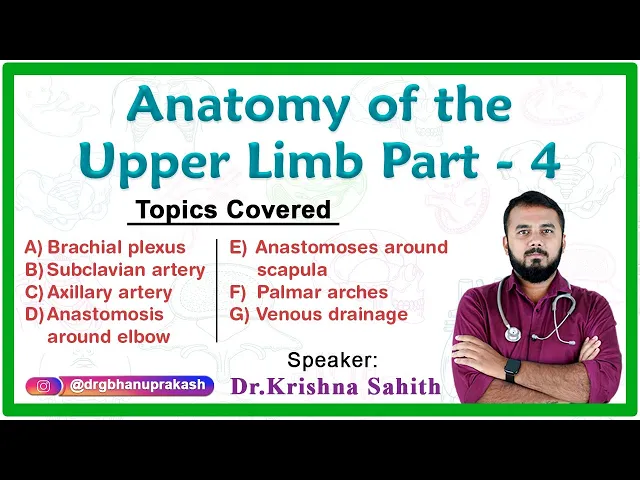 Anatomy of the Upper Limb Part - 4

Topics Covered

A) Brachial plexus
B) Subclavian artery
C) Axillary artery
D) Anastomosis around elbow

E) Anastomoses around scapula
F) Palmar arches
G) Venous drainage

Speaker:
Dr.Krishna Sahith

@drgbhanuprakash